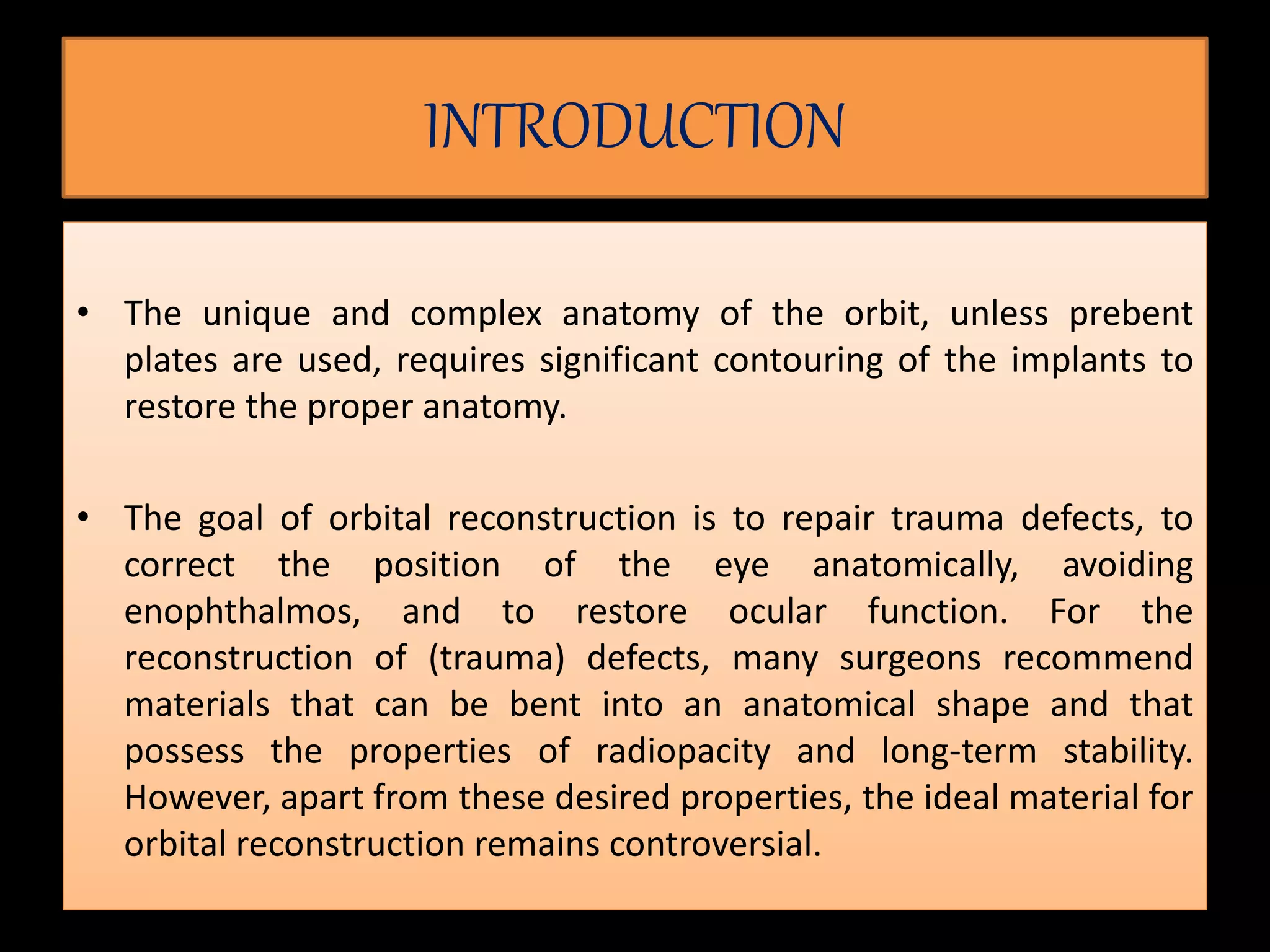 INTRODUCTION

• The unique and complex anatomy of the orbit, unless prebent plates are used, requires significant contouring of the implants to restore the proper anatomy.

• The goal of orbital reconstruction is to repair trauma defects, to correct the position of the eye anatomically, avoiding enophthalmos, and to restore ocular function. For the reconstruction of (trauma) defects, many surgeons recommend materials that can be bent into an anatomical shape and that possess the properties of radiopacity and long-term stability. However, apart from these desired properties, the ideal material for orbital reconstruction remains controversial.